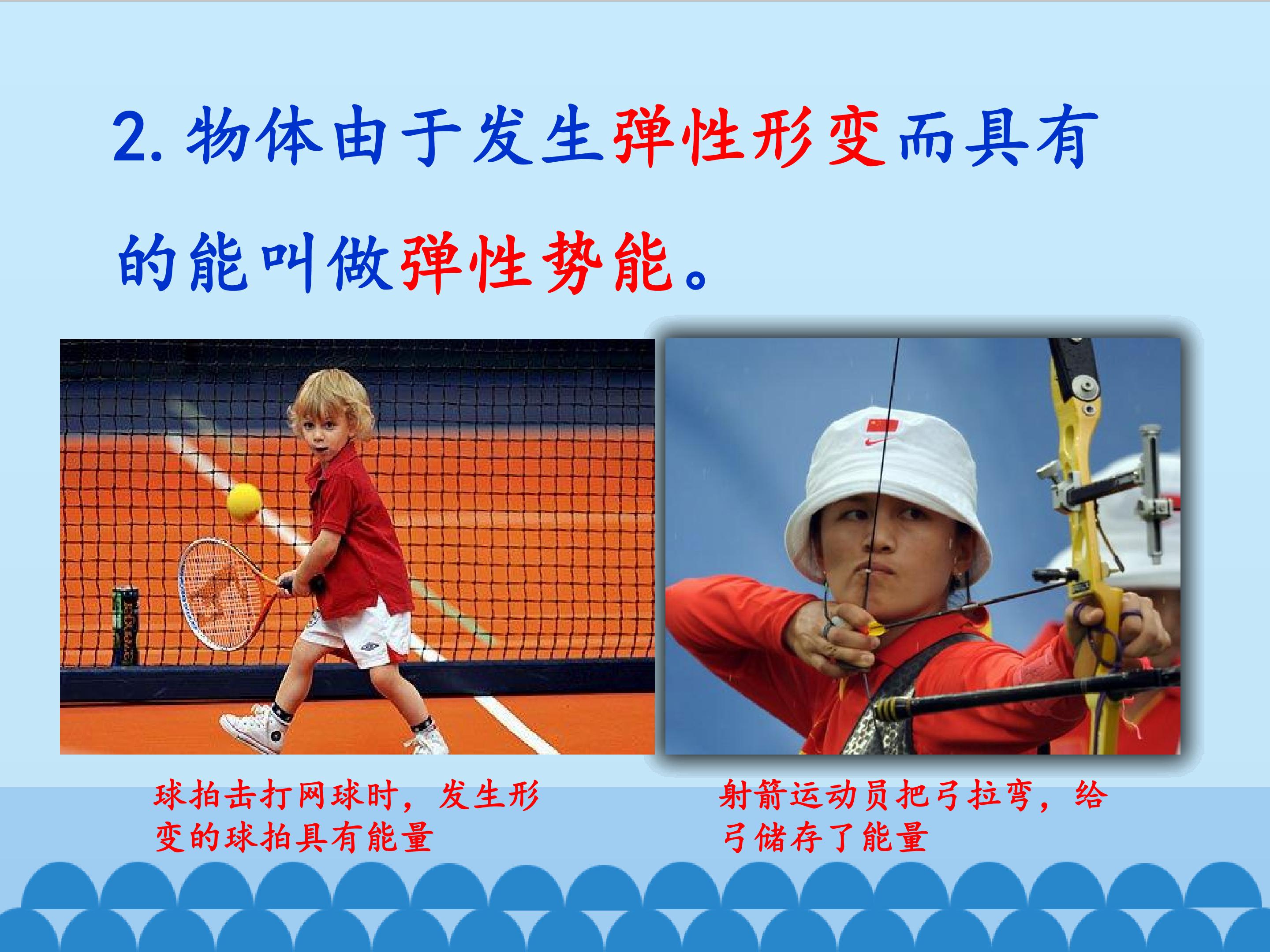 2.物体由于发生弹性形变而具有的能叫做弹性势能。

球拍击打网球时，发生形变的球拍具有能量

射箭运动员把弓拉弯，给弓储存了能量